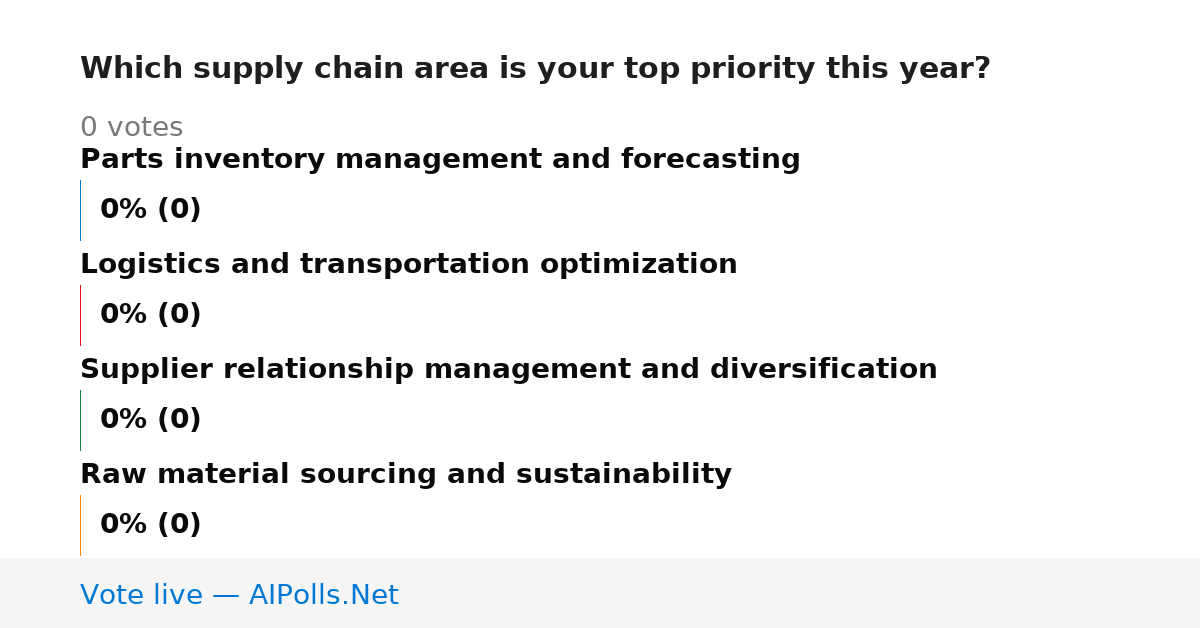 Which supply chain area is your top priority this year?

0 votes

Parts inventory management and forecasting

0% (0)

Logistics and transportation optimization

0% (0)

Supplier relationship management and diversification

0% (0)

Raw material sourcing and sustainability

0% (0)

Vote live — AIPolls.Net